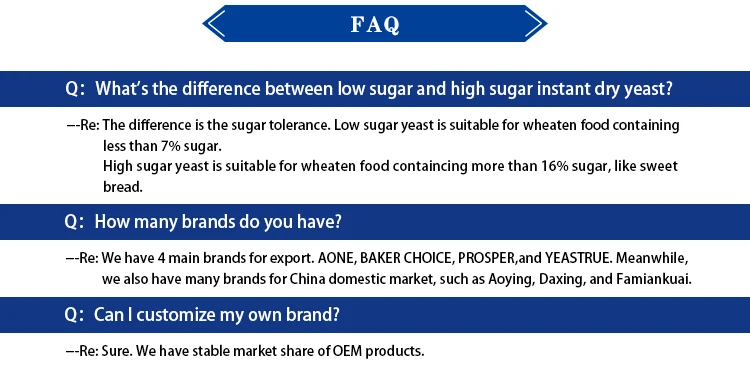 FAQ

Q: What's the difference between low sugar and high sugar instant dry yeast?

--Re: The difference is the sugar tolerance. Low sugar yeast is suitable for wheaten food containing less than 7% sugar.
High sugar yeast is suitable for wheaten food containcing more than 16% sugar, like sweet bread.

Q: How many brands do you have?

--Re: We have 4 main brands for export. AONE, BAKER CHOICE, PROSPER,and YEASTRUE. Meanwhile, we also have many brands for China domestic market, such as Aoying, Daxing, and Famiankuai.

Q: Can I customize my own brand?

--Re: Sure. We have stable market share of OEM products.